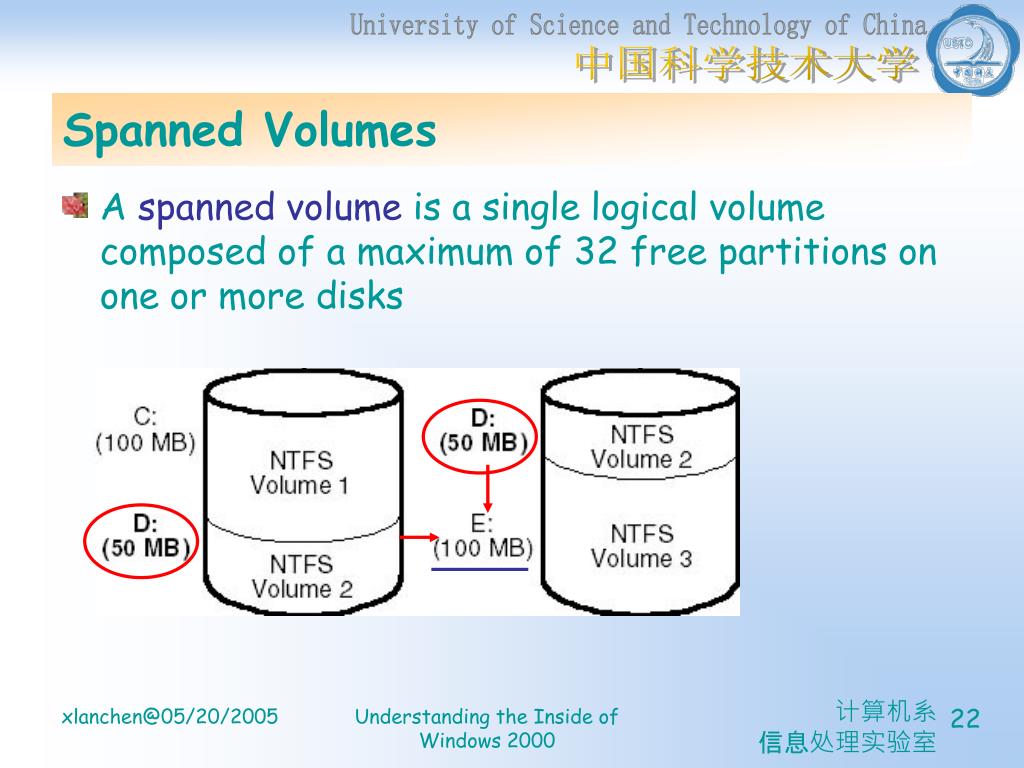 University of Science and Technology of China
中国科学技术大学

USTC

Spanned Volumes

A spanned volume is a single logical volume composed of a maximum of 32 free partitions on one or more disks

C:
(100 MB)

NTFS
Volume 1

D:
(50 MB)

NTFS
Volume 2

D:
(50 MB)

E:
(100 MB)

NTFS
Volume 2

NTFS
Volume 3

xlanchen@05/20/2005

Understanding the Inside of Windows 2000

计算机系
信息处理实验室

22